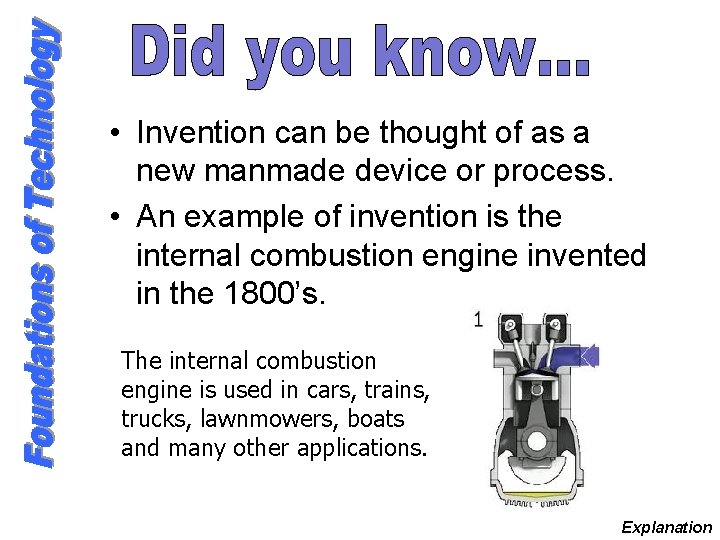 Foundations of Technology

Did you know...

• Invention can be thought of as a new manmade device or process.
• An example of invention is the internal combustion engine invented in the 1800's.

The internal combustion engine is used in cars, trains, trucks, lawnmowers, boats and many other applications.

1

Explanation